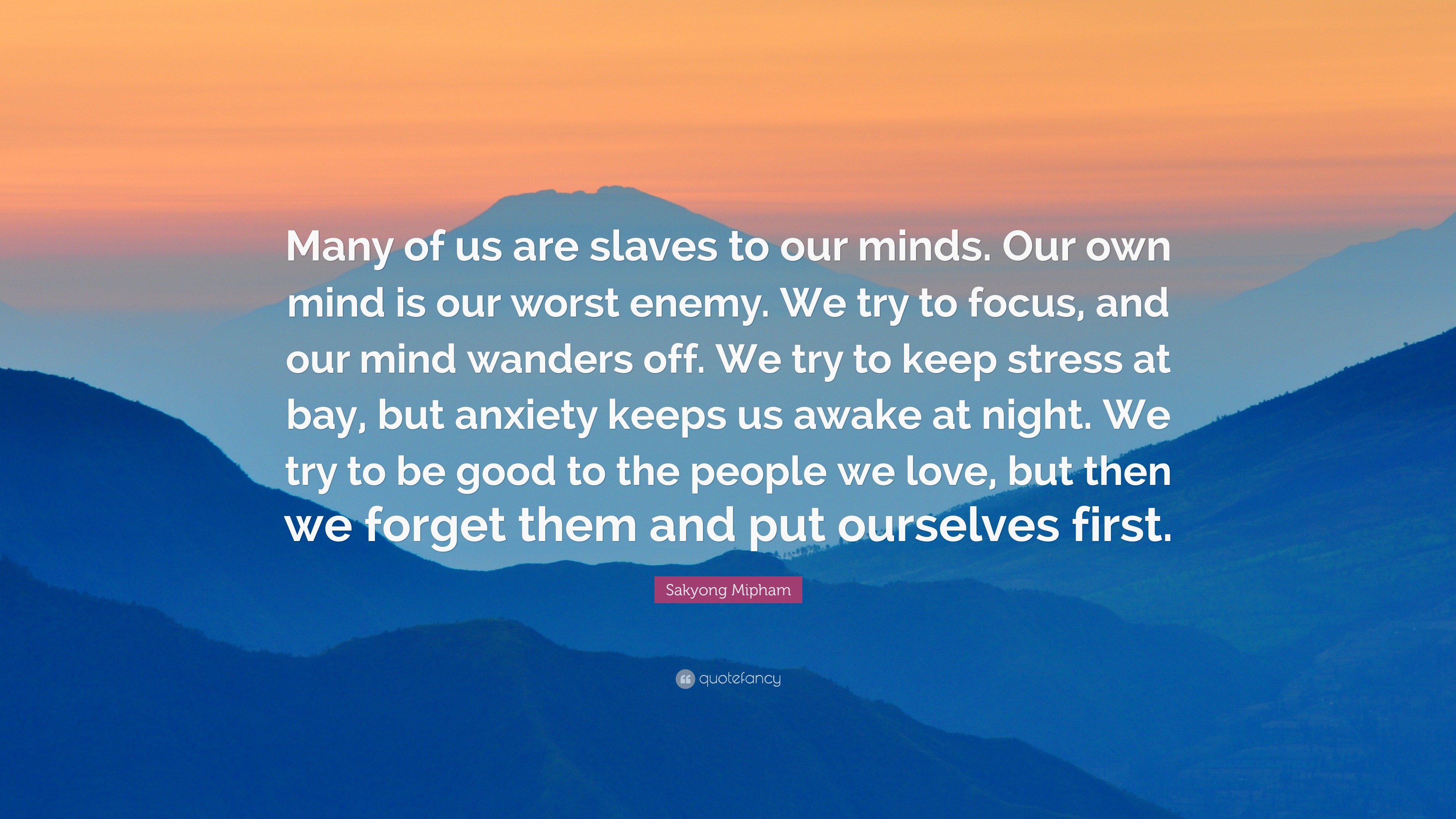 Many of us are slaves to our minds. Our own mind is our worst enemy. We try to focus, and our mind wanders off. We try to keep stress at bay, but anxiety keeps us awake at night. We try to be good to the people we love, but then we forget them and put ourselves first.

Sakyong Mipham

quotefancy